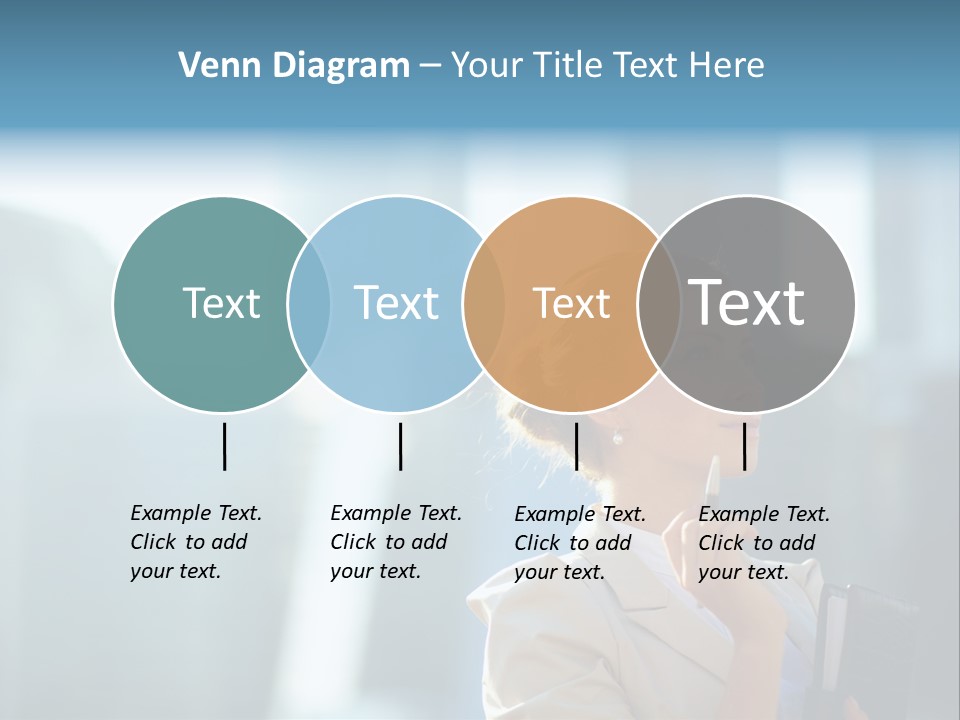 Venn Diagram – Your Title Text Here

Text

Text

Text

Text

Example Text. Click to add your text.

Example Text. Click to add your text.

Example Text. Click to add your text.

Example Text. Click to add your text.